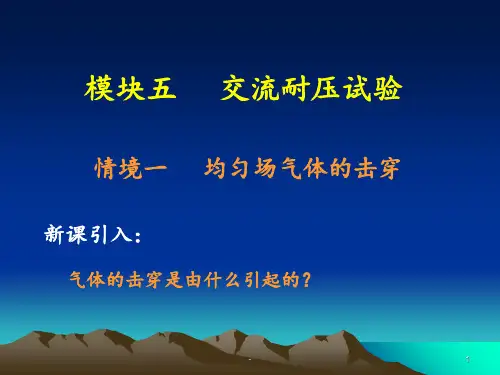 模块五　交流耐压试验

情境一　均匀场气体的击穿

新课引入：

气体的击穿是由什么引起的？

1